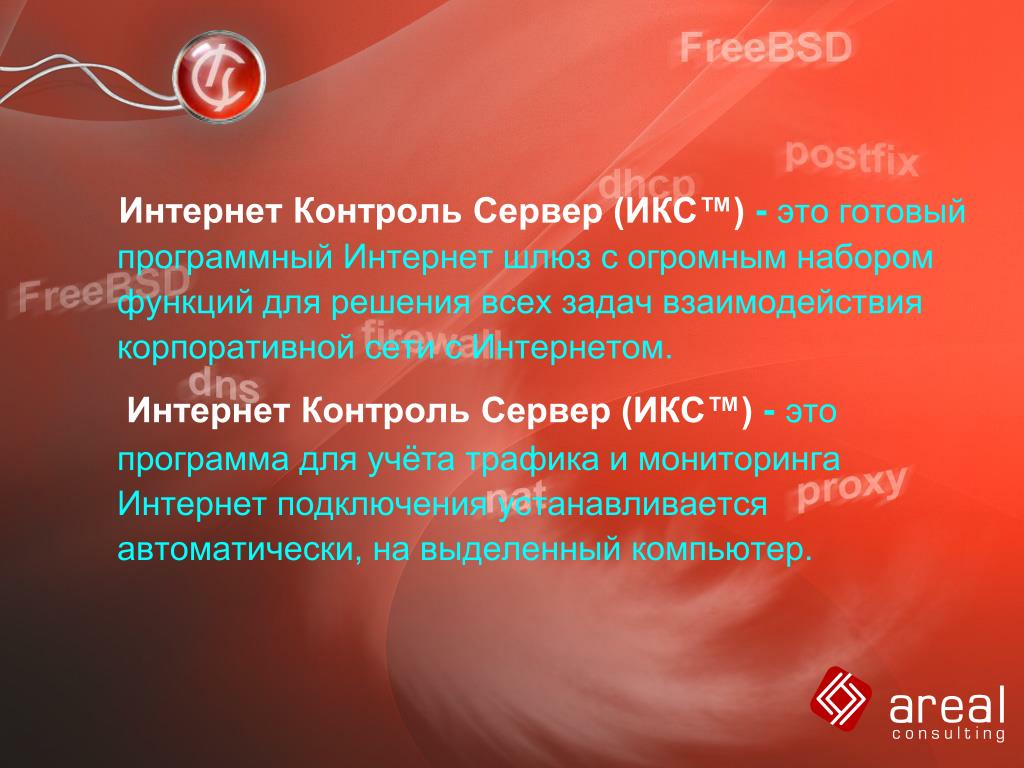 FreeBSD

postfix

dhcp

FreeBSD

firewall

dns

nat

proxy

Интернет Контроль Сервер (ИКС™) - это готовый программный Интернет шлюз с огромным набором функций для решения всех задач взаимодействия корпоративной сети с Интернетом.

Интернет Контроль Сервер (ИКС™) - это программа для учёта трафика и мониторинга Интернет подключения устанавливается автоматически, на выделенный компьютер.

areal
consulting